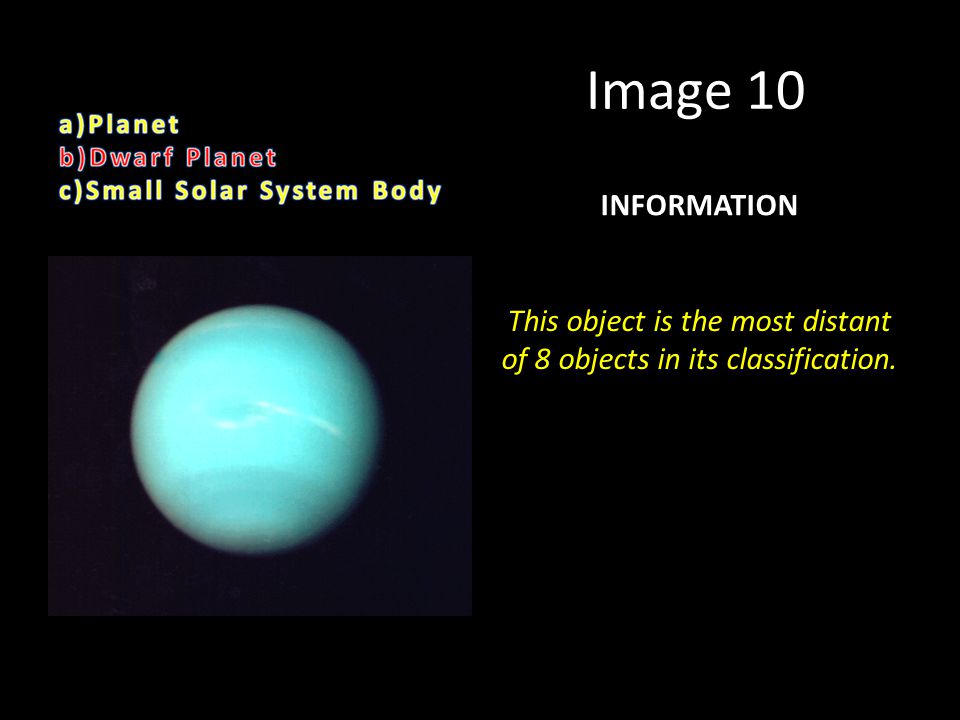 Image 10

a)Planet
b)Dwarf Planet
c)Small Solar System Body

INFORMATION

This object is the most distant of 8 objects in its classification.